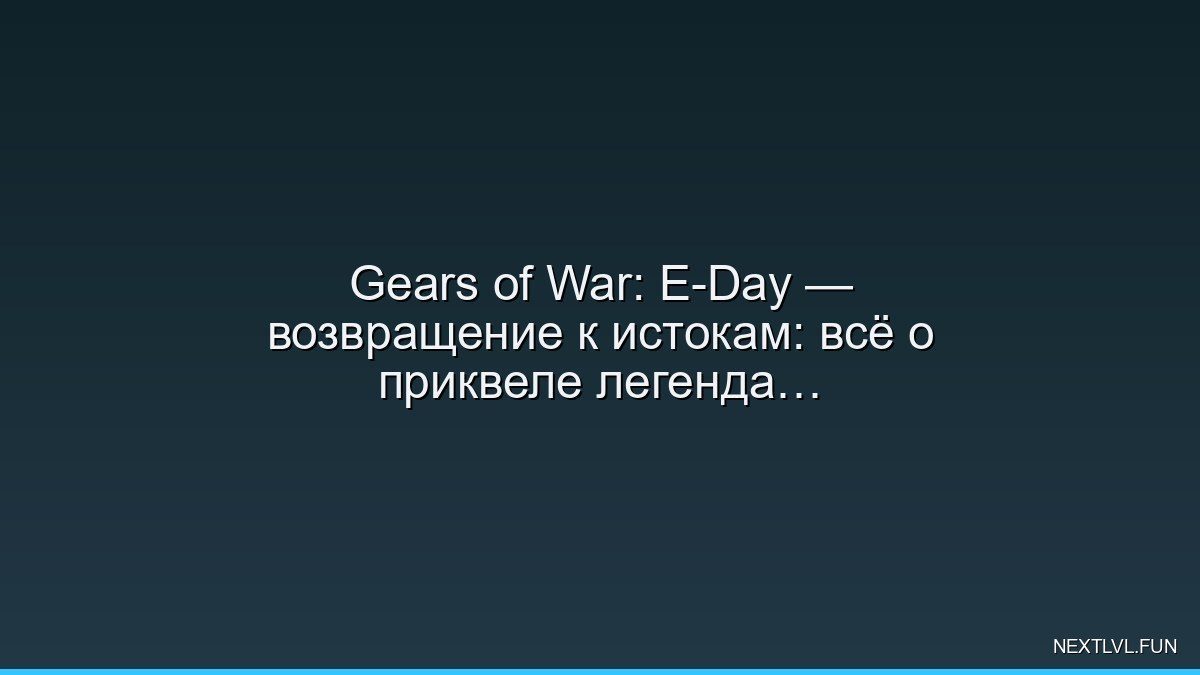 Gears of War: E-Day — возвращение к истокам: всё о приквеле легенда…

NEXTLVL.FUN